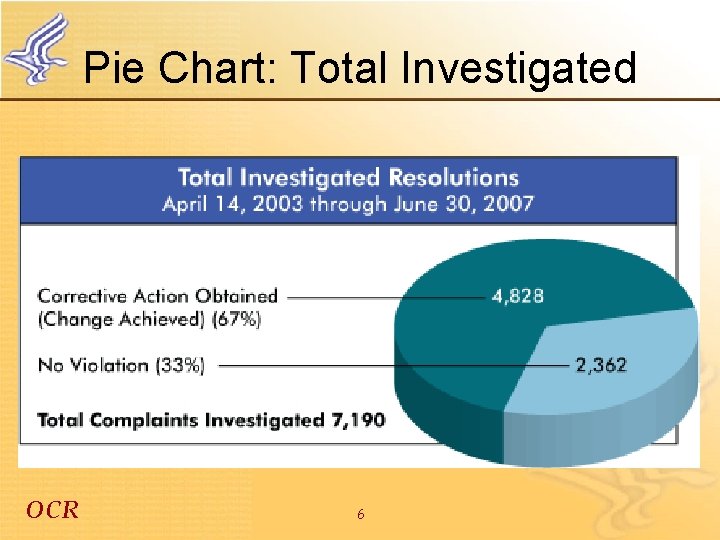 Pie Chart: Total Investigated

Total Investigated Resolutions
April 14, 2003 through June 30, 2007

Corrective Action Obtained (Change Achieved) (67%)

4,828

No Violation (33%)

2,362

Total Complaints Investigated 7,190

OCR

6